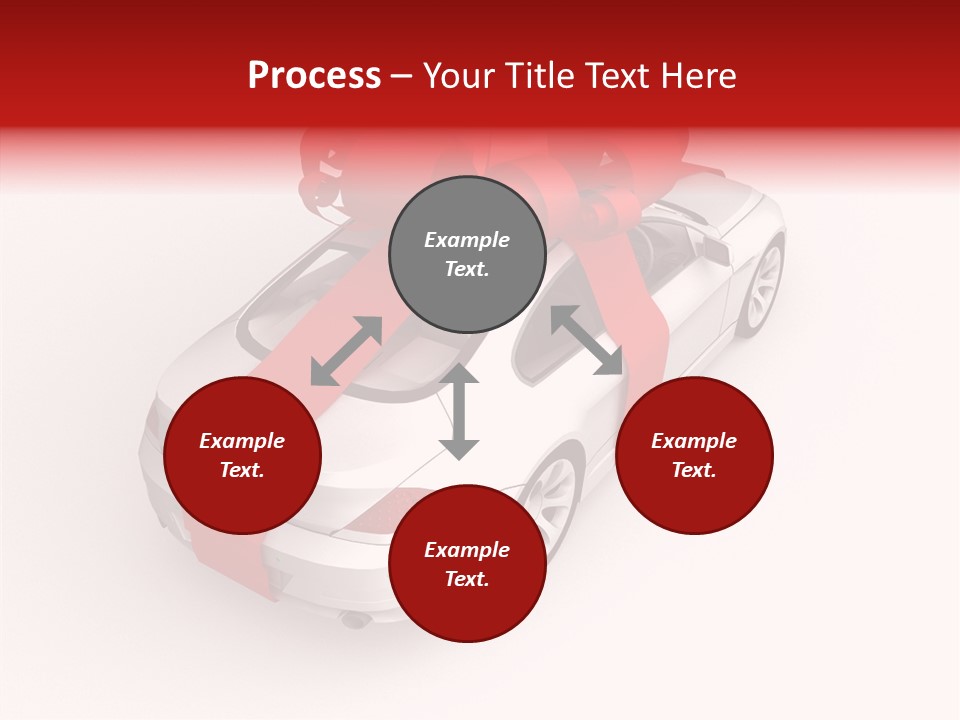 Process – Your Title Text Here

Example Text.

Example Text.

Example Text.

Example Text.